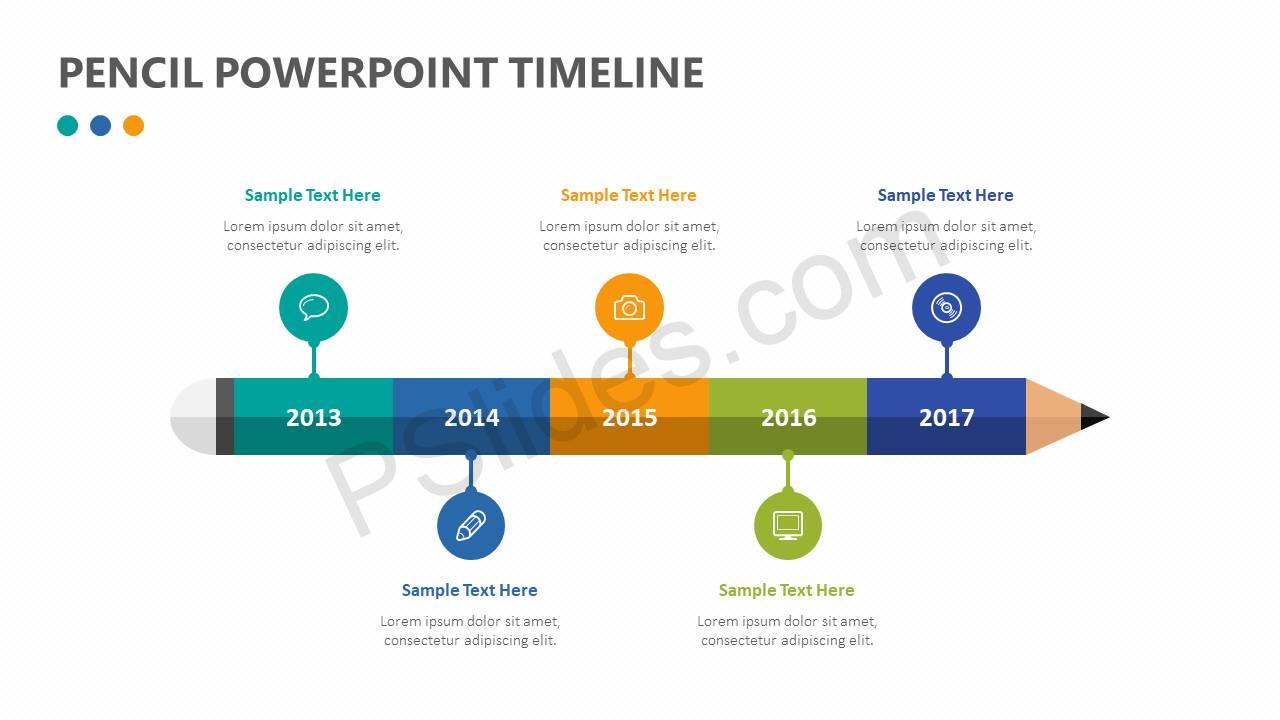 PENCIL POWERPOINT TIMELINE

Sample Text Here
Lorem ipsum dolor sit amet, consectetur adipiscing elit.

Sample Text Here
Lorem ipsum dolor sit amet, consectetur adipiscing elit.

Sample Text Here
Lorem ipsum dolor sit amet, consectetur adipiscing elit.

2013 2014 2015 2016 2017

Sample Text Here
Lorem ipsum dolor sit amet, consectetur adipiscing elit.

Sample Text Here
Lorem ipsum dolor sit amet, consectetur adipiscing elit.

PSlides.com